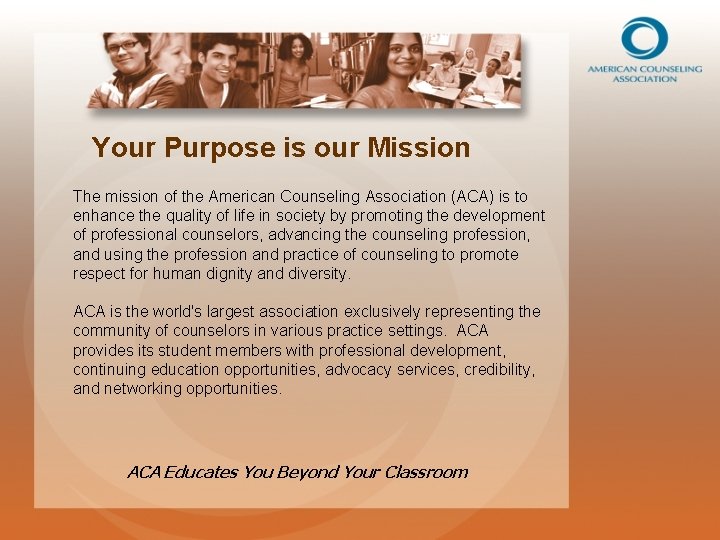 AMERICAN COUNSELING ASSOCIATION

Your Purpose is our Mission

The mission of the American Counseling Association (ACA) is to enhance the quality of life in society by promoting the development of professional counselors, advancing the counseling profession, and using the profession and practice of counseling to promote respect for human dignity and diversity.

ACA is the world's largest association exclusively representing the community of counselors in various practice settings. ACA provides its student members with professional development, continuing education opportunities, advocacy services, credibility, and networking opportunities.

ACA Educates You Beyond Your Classroom